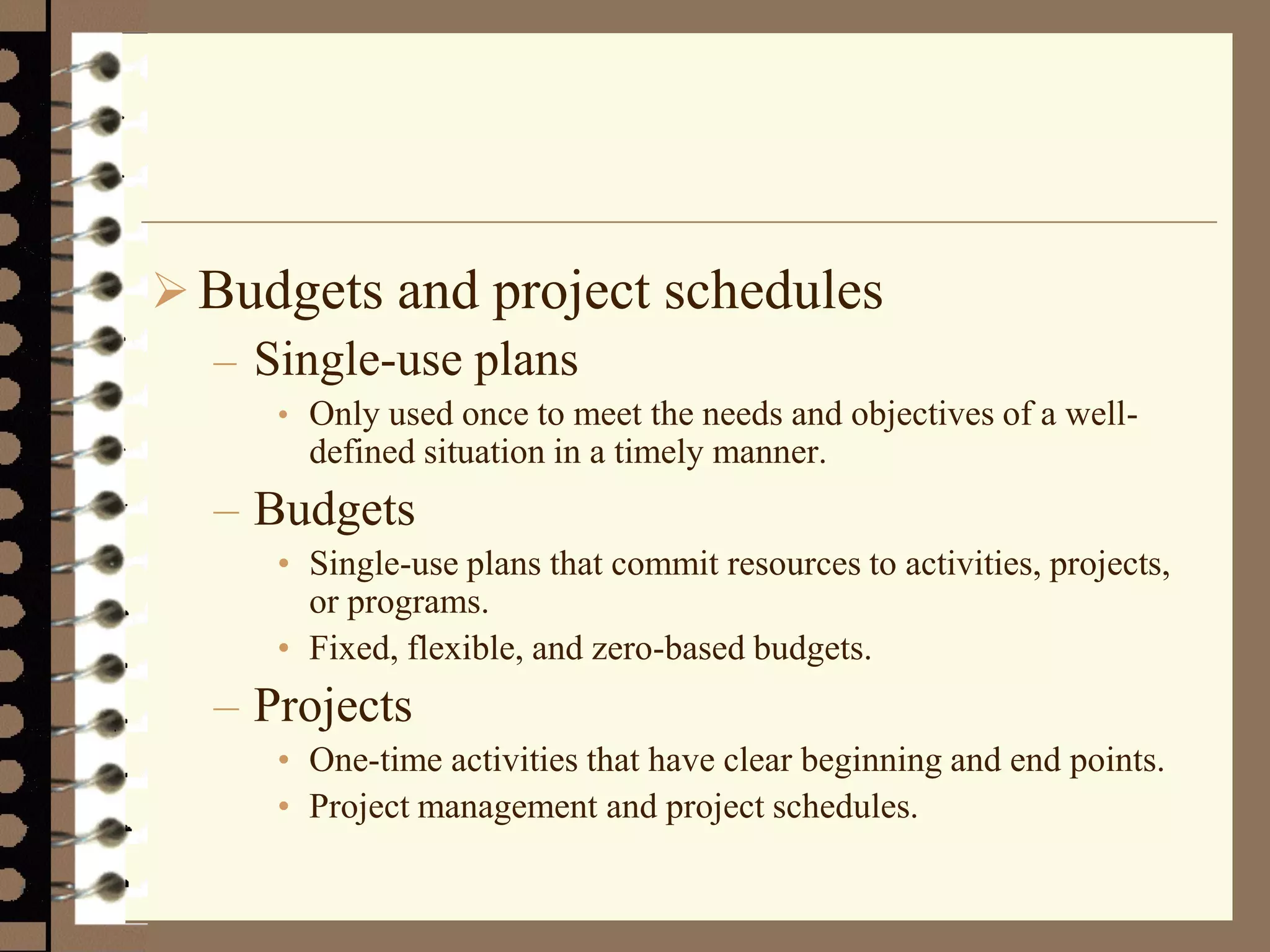 ➢ Budgets and project schedules

– Single-use plans

• Only used once to meet the needs and objectives of a well-defined situation in a timely manner.

– Budgets

• Single-use plans that commit resources to activities, projects, or programs.

• Fixed, flexible, and zero-based budgets.

– Projects

• One-time activities that have clear beginning and end points.

• Project management and project schedules.